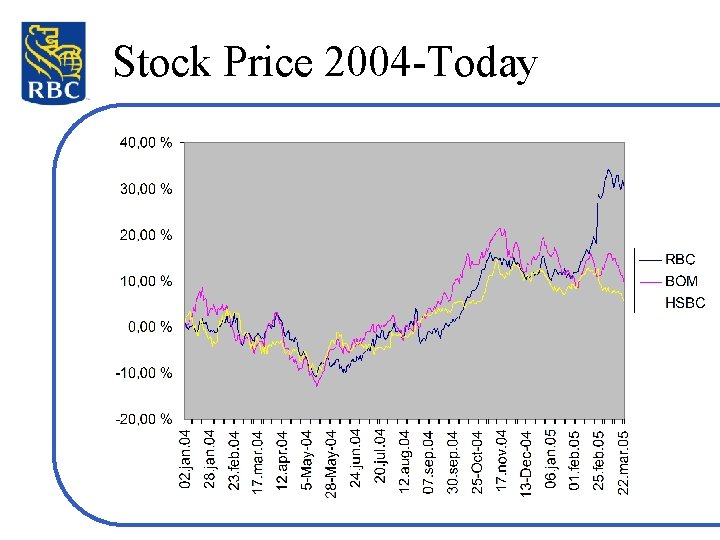 RBC

Stock Price 2004-Today

40,00 %
30,00 %
20,00 %
10,00 %
0,00 %
-10,00 %
-20,00 %

02.jan.04
28.jan.04
23.feb.04
17.mar.04
12.apr.04
5-May-04
28-May-04
24.jun.04
20.jul.04
12.aug.04
07.sep.04
30.sep.04
25-Oct-04
17.nov.04
13-Dec-04
06.jan.05
01.feb.05
25.feb.05
22.mar.05

RBC
BOM
HSBC